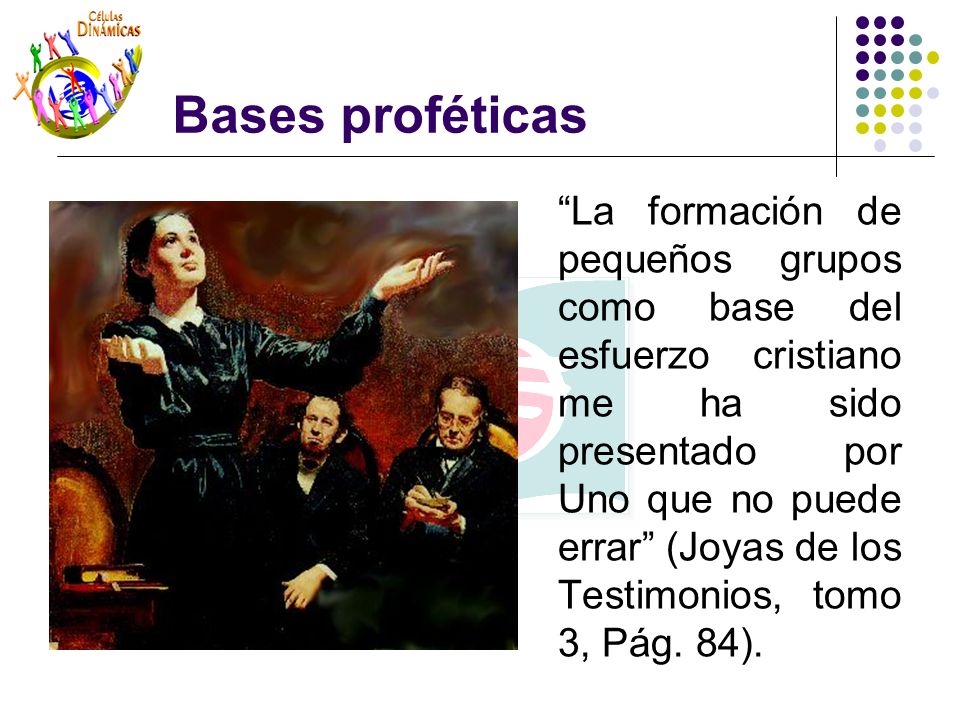 Células DINÁMICAS

Bases proféticas

“La formación de pequeños grupos como base del esfuerzo cristiano me ha sido presentado por Uno que no puede errar” (Joyas de los Testimonios, tomo 3, Pág. 84).